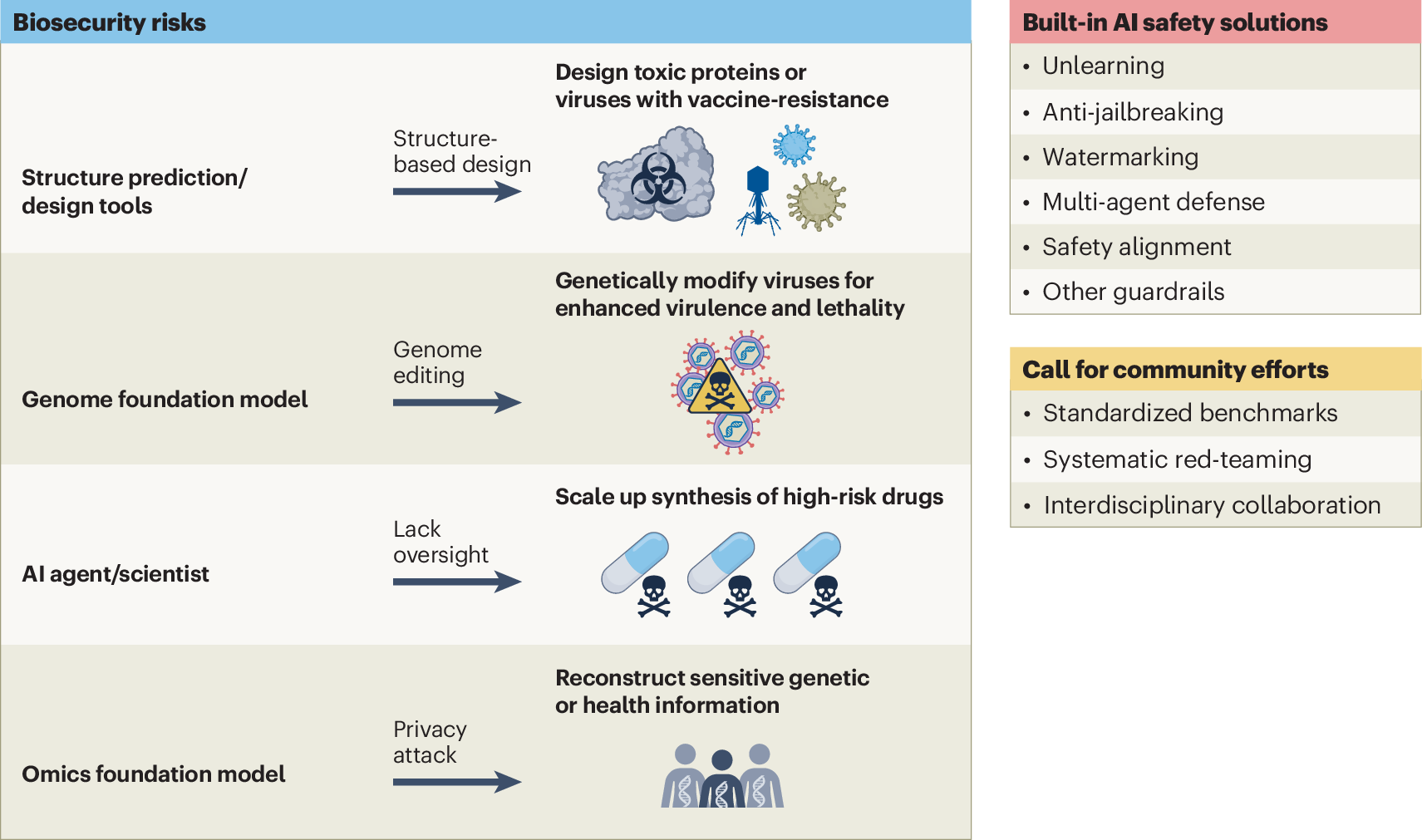 Biosecurity risks

Structure prediction/ design tools

Structure-based design

Design toxic proteins or viruses with vaccine-resistance

Genome foundation model

Genome editing

Genetically modify viruses for enhanced virulence and lethality

AI agent/scientist

Lack oversight

Scale up synthesis of high-risk drugs

Omics foundation model

Privacy attack

Reconstruct sensitive genetic or health information

Built-in AI safety solutions

• Unlearning
• Anti-jailbreaking
• Watermarking
• Multi-agent defense
• Safety alignment
• Other guardrails

Call for community efforts

• Standardized benchmarks
• Systematic red-teaming
• Interdisciplinary collaboration